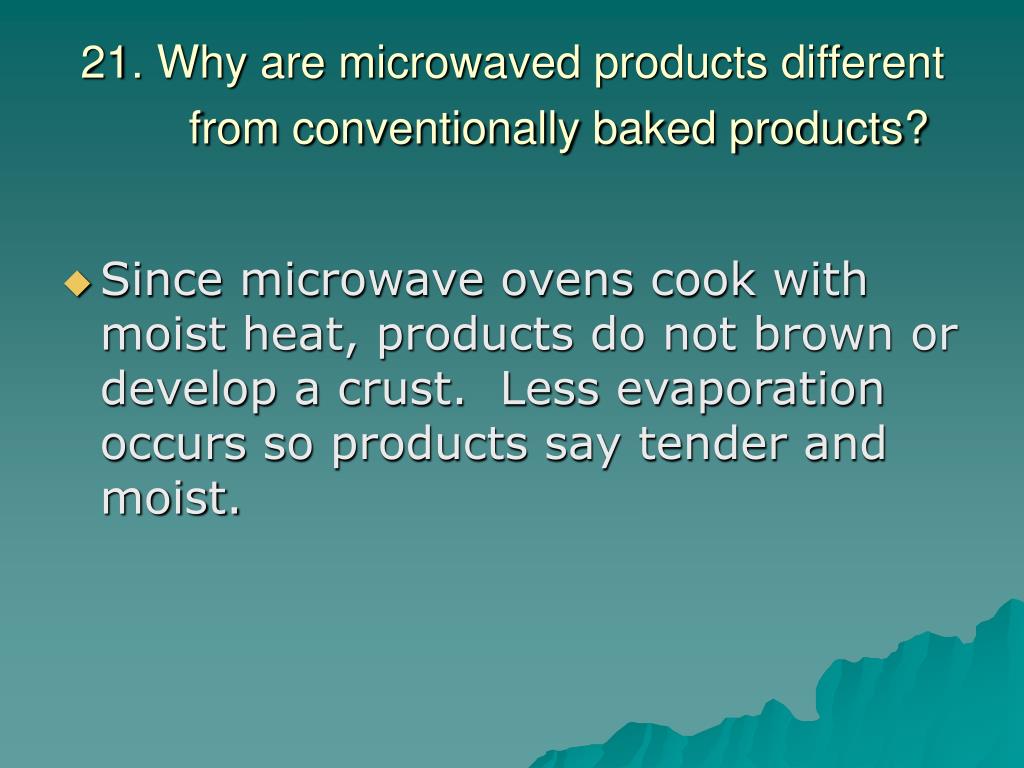 21. Why are microwaved products different from conventionally baked products?

Since microwave ovens cook with moist heat, products do not brown or develop a crust.  Less evaporation occurs so products say tender and moist.